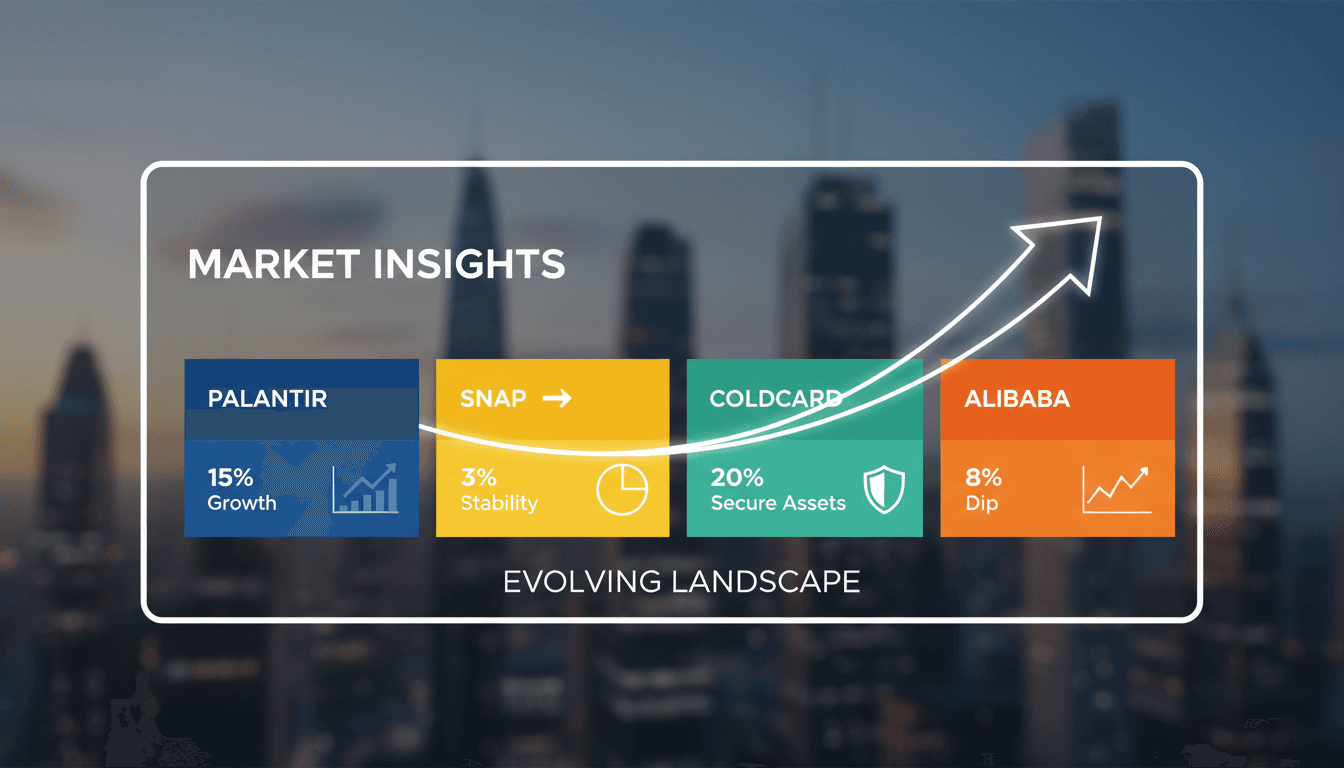 MARKET INSIGHTS

PALANTIR

15%
Growth

SNAP →

3%
Stability

COLDCARD

20%
Secure Assets

ALIBABA

8%
Dip

EVOLVING LANDSCAPE